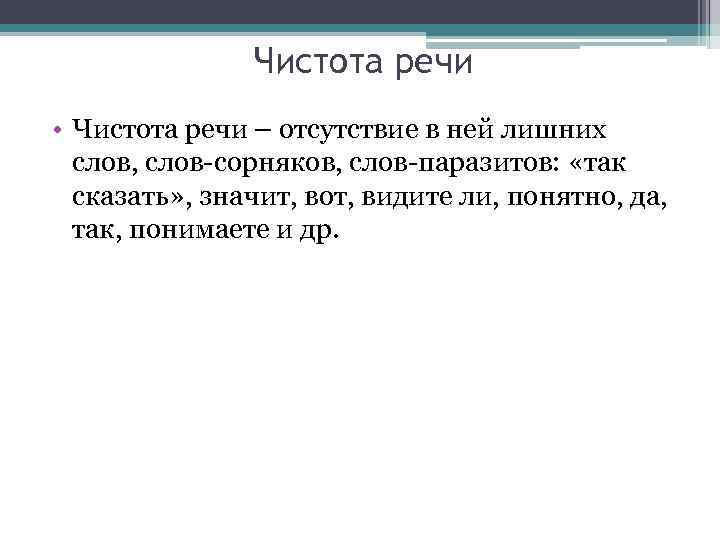 Чистота речи

• Чистота речи – отсутствие в ней лишних слов, слов-сорняков, слов-паразитов: «так сказать», значит, вот, видите ли, понятно, да, так, понимаете и др.